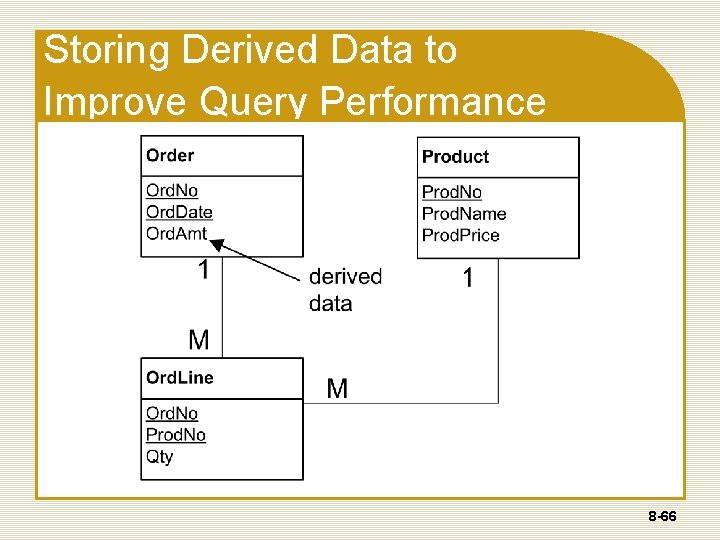 Storing Derived Data to Improve Query Performance

Order
OrdNo
OrdDate
OrdAmt

Product
ProdNo
ProdName
ProdPrice

1
derived data
1

M

OrdLine
OrdNo
ProdNo
Qty

M

8-66